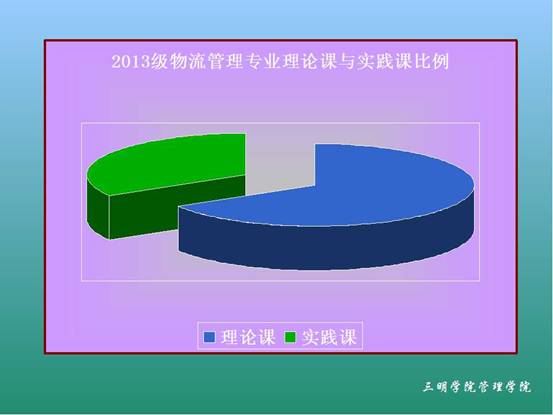 2013级物流管理专业理论课与实践课比例

理论课 实践课

三明学院管理学院